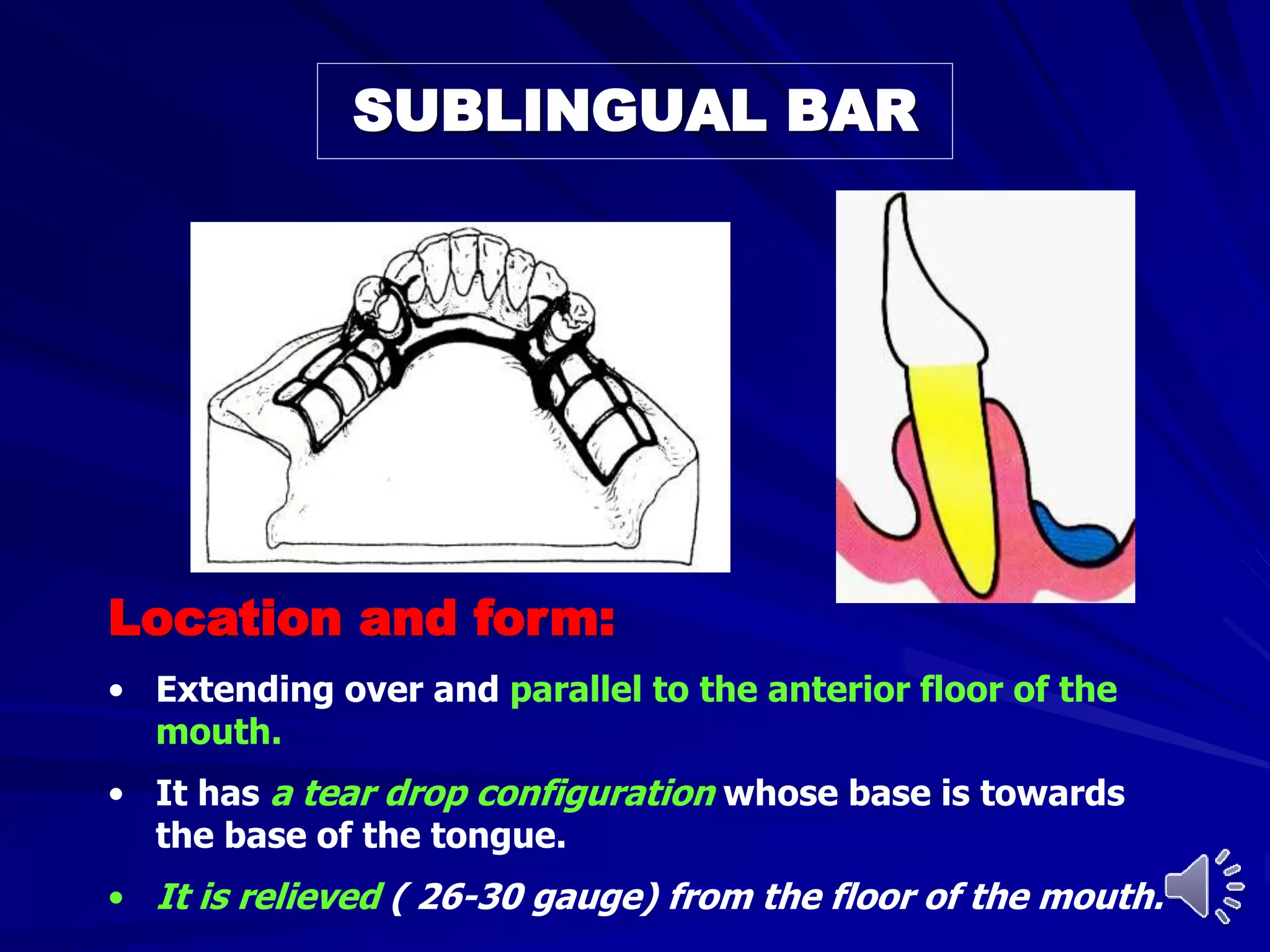 SUBLINGUAL BAR

Location and form:

• Extending over and parallel to the anterior floor of the mouth.

• It has a tear drop configuration whose base is towards the base of the tongue.

• It is relieved ( 26-30 gauge) from the floor of the mouth.